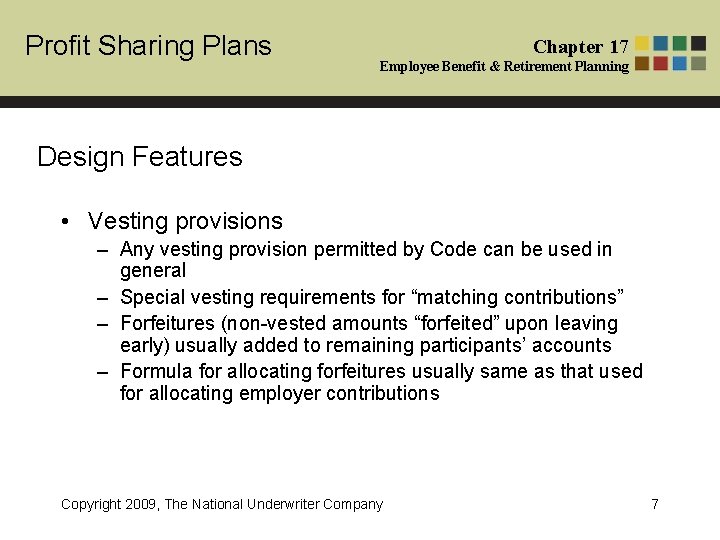 Profit Sharing Plans

Chapter 17
Employee Benefit & Retirement Planning

Design Features

• Vesting provisions
– Any vesting provision permitted by Code can be used in general
– Special vesting requirements for “matching contributions”
– Forfeitures (non-vested amounts “forfeited” upon leaving early) usually added to remaining participants’ accounts
– Formula for allocating forfeitures usually same as that used for allocating employer contributions

Copyright 2009, The National Underwriter Company

7